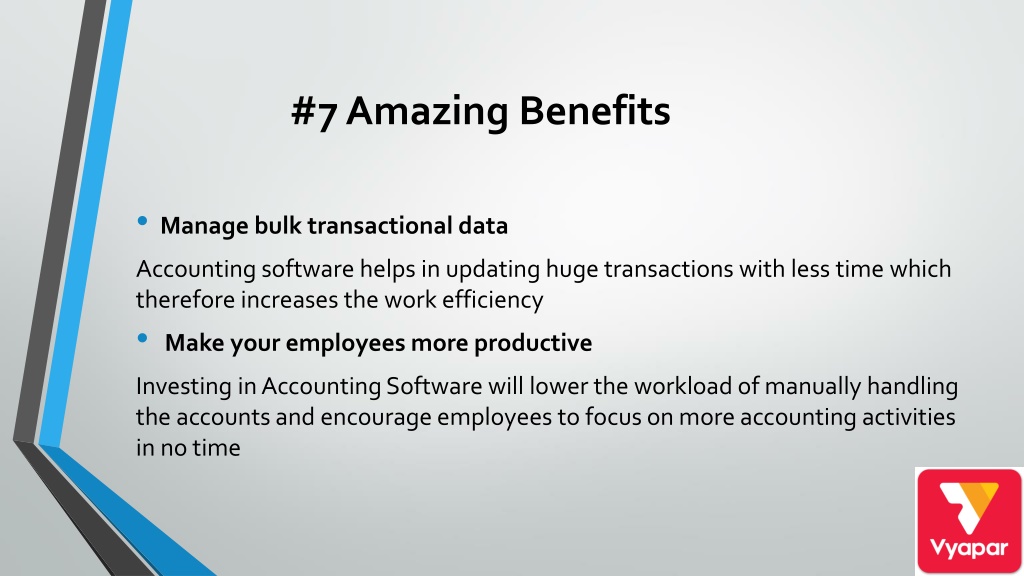 #7 Amazing Benefits

• Manage bulk transactional data

Accounting software helps in updating huge transactions with less time which therefore increases the work efficiency

• Make your employees more productive

Investing in Accounting Software will lower the workload of manually handling the accounts and encourage employees to focus on more accounting activities in no time

Vyapar